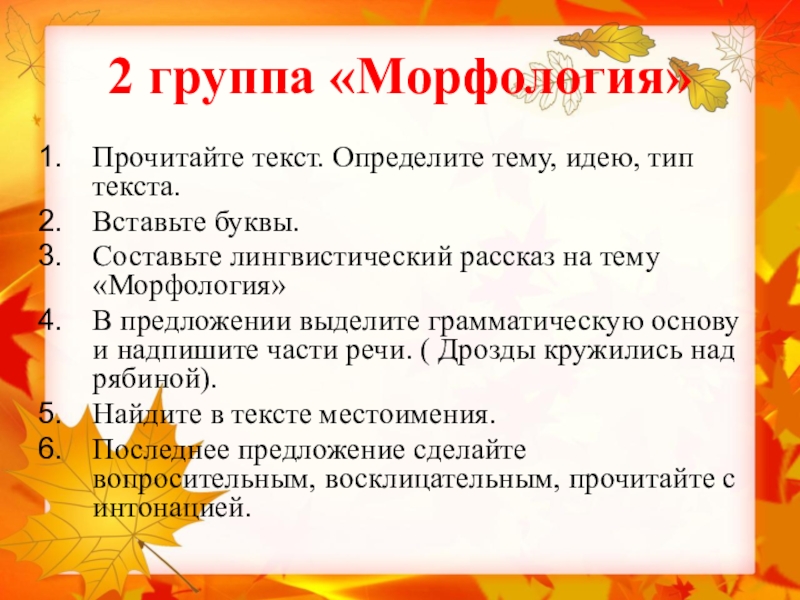 2 группа «Морфология»

1. Прочитайте текст. Определите тему, идею, тип текста.
2. Вставьте буквы.
3. Составьте лингвистический рассказ на тему «Морфология»
4. В предложении выделите грамматическую основу и надпишите части речи. ( Дрозды кружились над рябиной).
5. Найдите в тексте местоимения.
6. Последнее предложение сделайте вопросительным, восклицательным, прочитайте с интонацией.